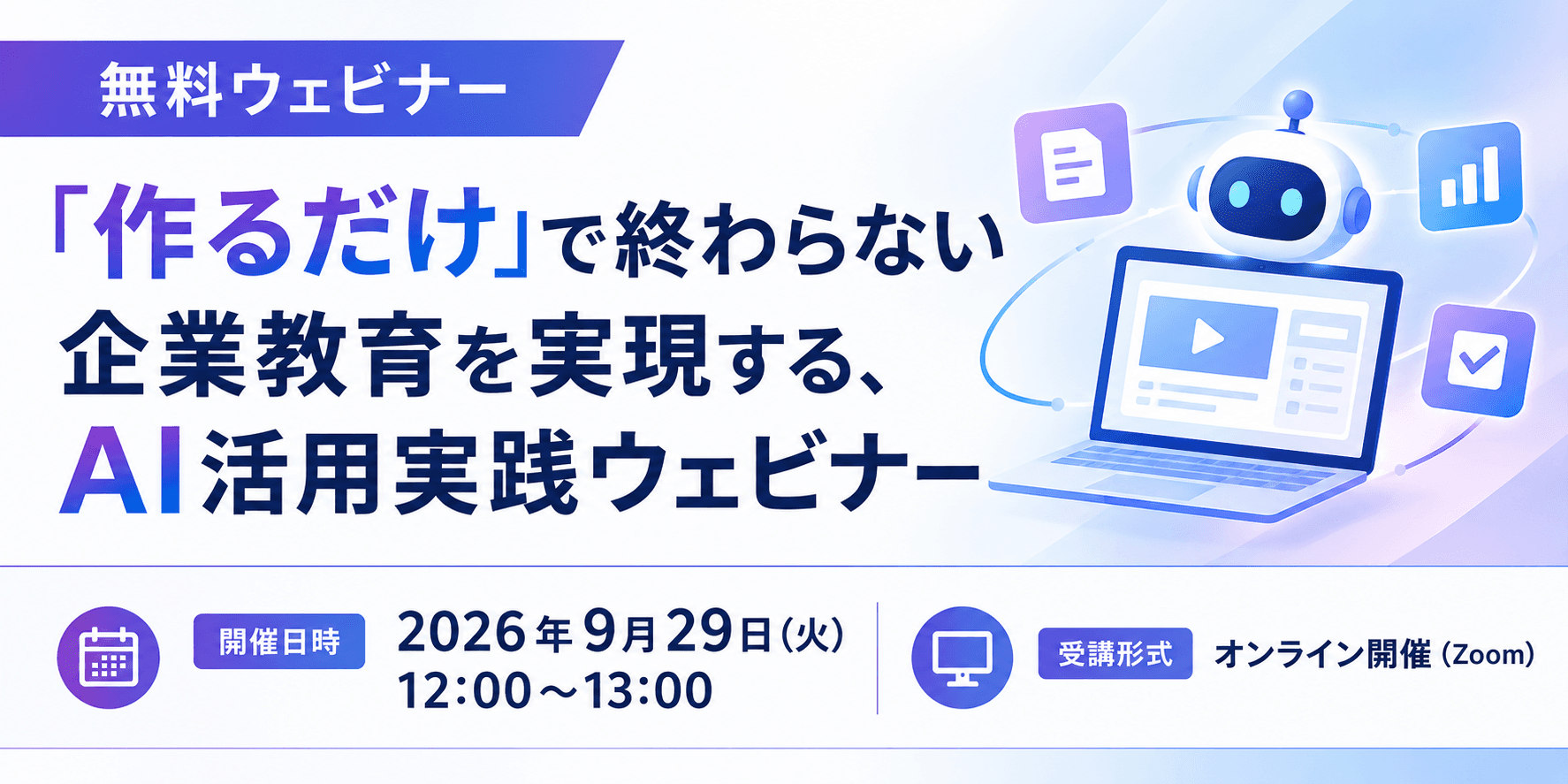 無料ウェビナー

「作るだけ」で終わらない
企業教育を実現する、
AI活用実践ウェビナー

開催日時
2026年9月29日(火)
12:00～13:00

受講形式
オンライン開催 (Zoom)